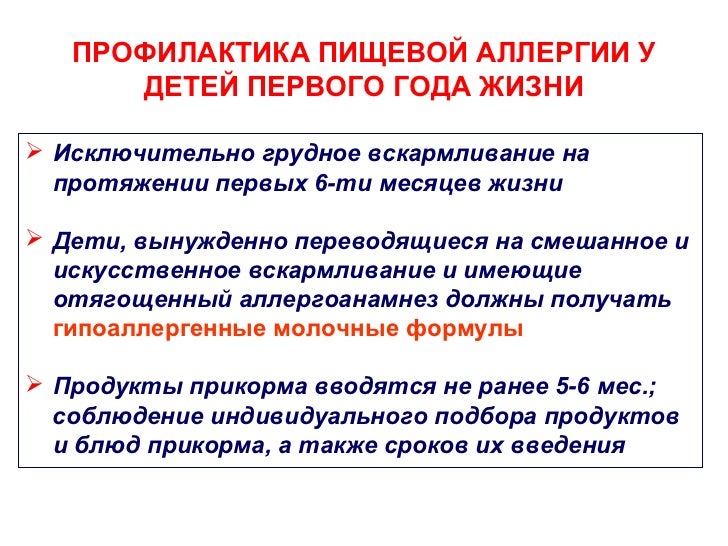 ПРОФИЛАКТИКА ПИЩЕВОЙ АЛЛЕРГИИ У ДЕТЕЙ ПЕРВОГО ГОДА ЖИЗНИ

➢ Исключительно грудное вскармливание на протяжении первых 6-ти месяцев жизни

➢ Дети, вынужденно переводящиеся на смешанное и искусственное вскармливание и имеющие отягощенный аллергоанамнез должны получать гипоаллергенные молочные формулы

➢ Продукты прикорма вводятся не ранее 5-6 мес.; соблюдение индивидуального подбора продуктов и блюд прикорма, а также сроков их введения